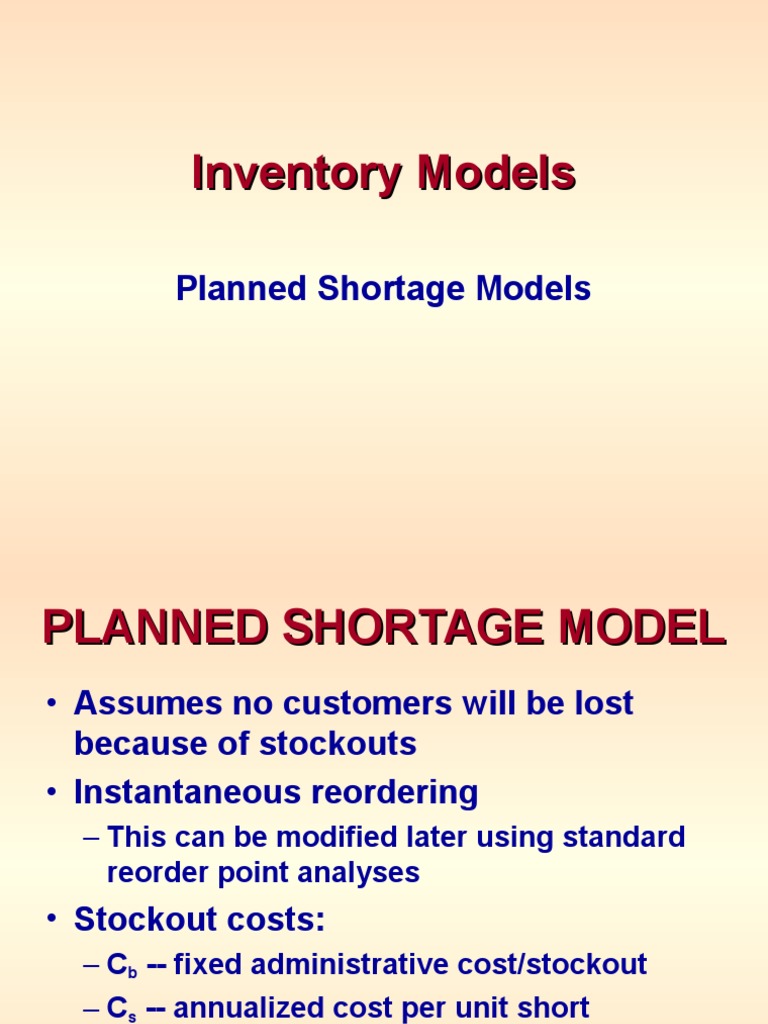 Inventory Models

Planned Shortage Models

PLANNED SHORTAGE MODEL

• Assumes no customers will be lost because of stockouts
• Instantaneous reordering
– This can be modified later using standard reorder point analyses
• Stockout costs:
– $C_b$ -- fixed administrative cost/stockout
– $C_s$ -- annualized cost per unit short